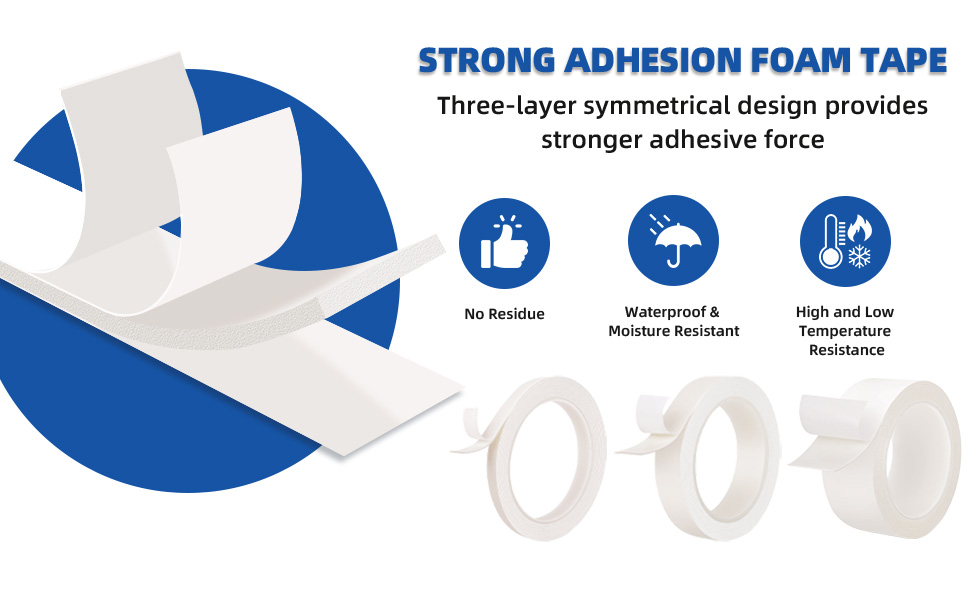 STRONG ADHESION FOAM TAPE

Three-layer symmetrical design provides stronger adhesive force

No Residue

Waterproof & Moisture Resistant

High and Low Temperature Resistance